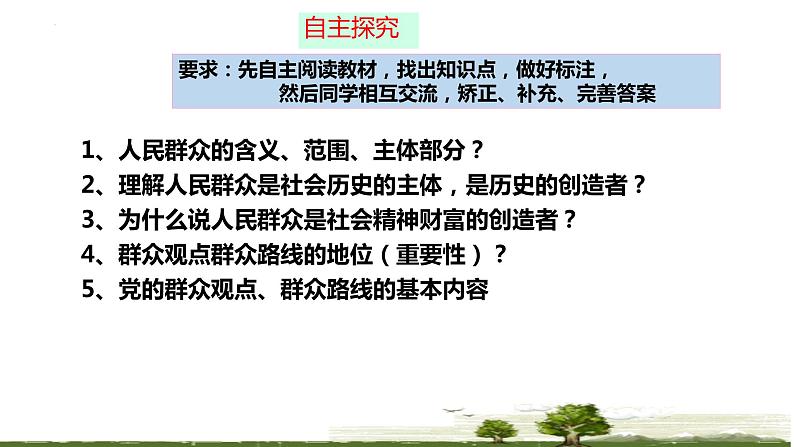 自主探究

要求：先自主阅读教材，找出知识点，做好标注，然后同学相互交流，矫正、补充、完善答案

1、人民群众的含义、范围、主体部分？
2、理解人民群众是社会历史的主体，是历史的创造者？
3、为什么说人民群众是社会精神财富的创造者？
4、群众观点群众路线的地位（重要性）？
5、党的群众观点、群众路线的基本内容